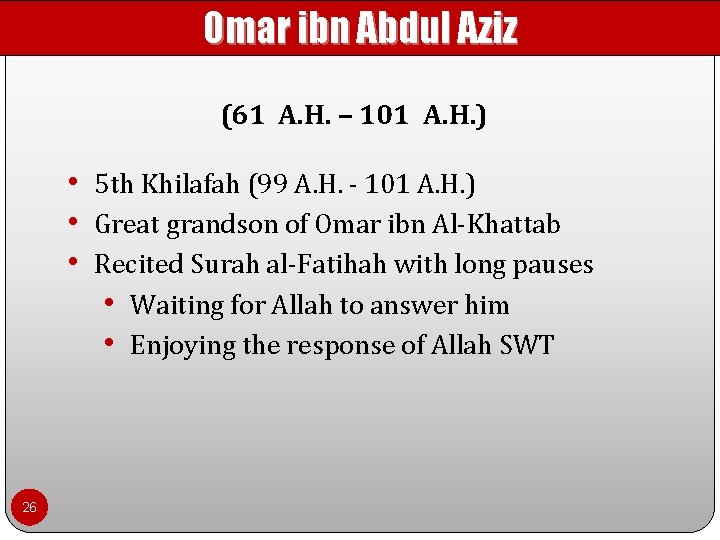 Omar ibn Abdul Aziz

(61 A.H. – 101 A.H.)

• 5th Khilafah (99 A.H. - 101 A.H.)
• Great grandson of Omar ibn Al-Khattab
• Recited Surah al-Fatihah with long pauses
  • Waiting for Allah to answer him
  • Enjoying the response of Allah SWT

26